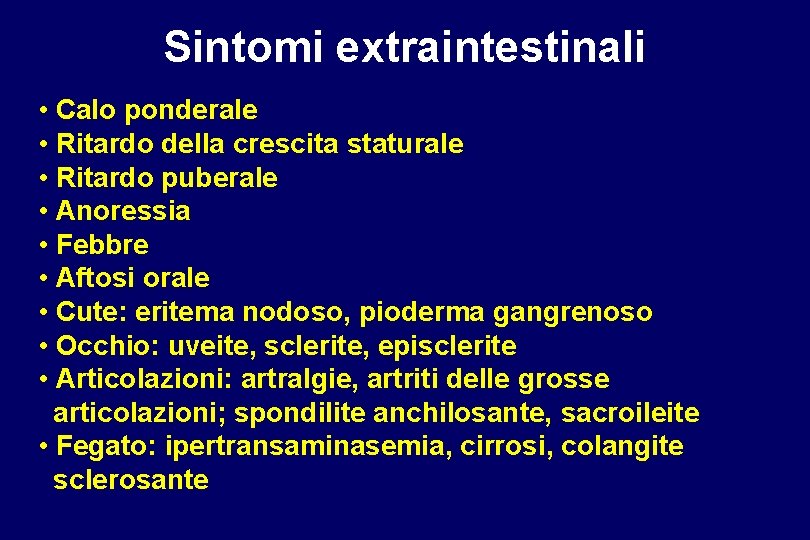 Sintomi extraintestinali

• Calo ponderale
• Ritardo della crescita staturale
• Ritardo puberale
• Anoressia
• Febbre
• Aftosi orale
• Cute: eritema nodoso, pioderma gangrenoso
• Occhio: uveite, sclerite, episclerite
• Articolazioni: artralgie, artriti delle grosse articolazioni; spondilite anchilosante, sacroileite
• Fegato: ipertransaminasemia, cirrosi, colangite sclerosante